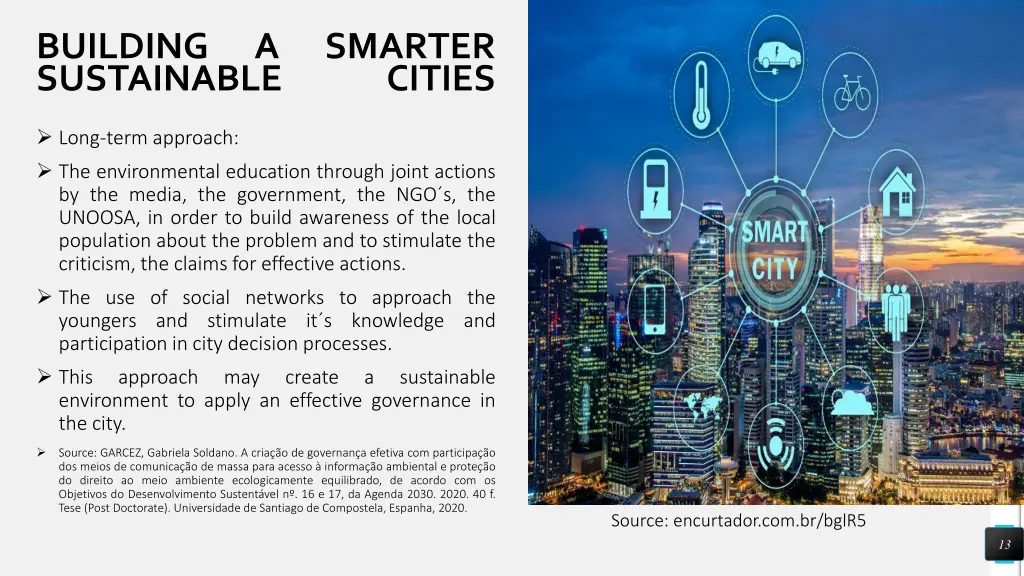 BUILDING A SMARTER SUSTAINABLE CITIES

➢ Long-term approach:

➢ The environmental education through joint actions by the media, the government, the NGO´s, the UNOOSA, in order to build awareness of the local population about the problem and to stimulate the criticism, the claims for effective actions.

➢ The use of social networks to approach the youngers and stimulate it´s knowledge and participation in city decision processes.

➢ This approach may create a sustainable environment to apply an effective governance in the city.

➢ Source: GARCEZ, Gabriela Soldano. A criação de governança efetiva com participação dos meios de comunicação de massa para acesso à informação ambiental e proteção do direito ao meio ambiente ecologicamente equilibrado, de acordo com os Objetivos do Desenvolvimento Sustentável nº. 16 e 17, da Agenda 2030. 2020. 40 f. Tese (Post Doctorate). Universidade de Santiago de Compostela, Espanha, 2020.

SMART CITY

Source: encurtador.com.br/bglR5

13